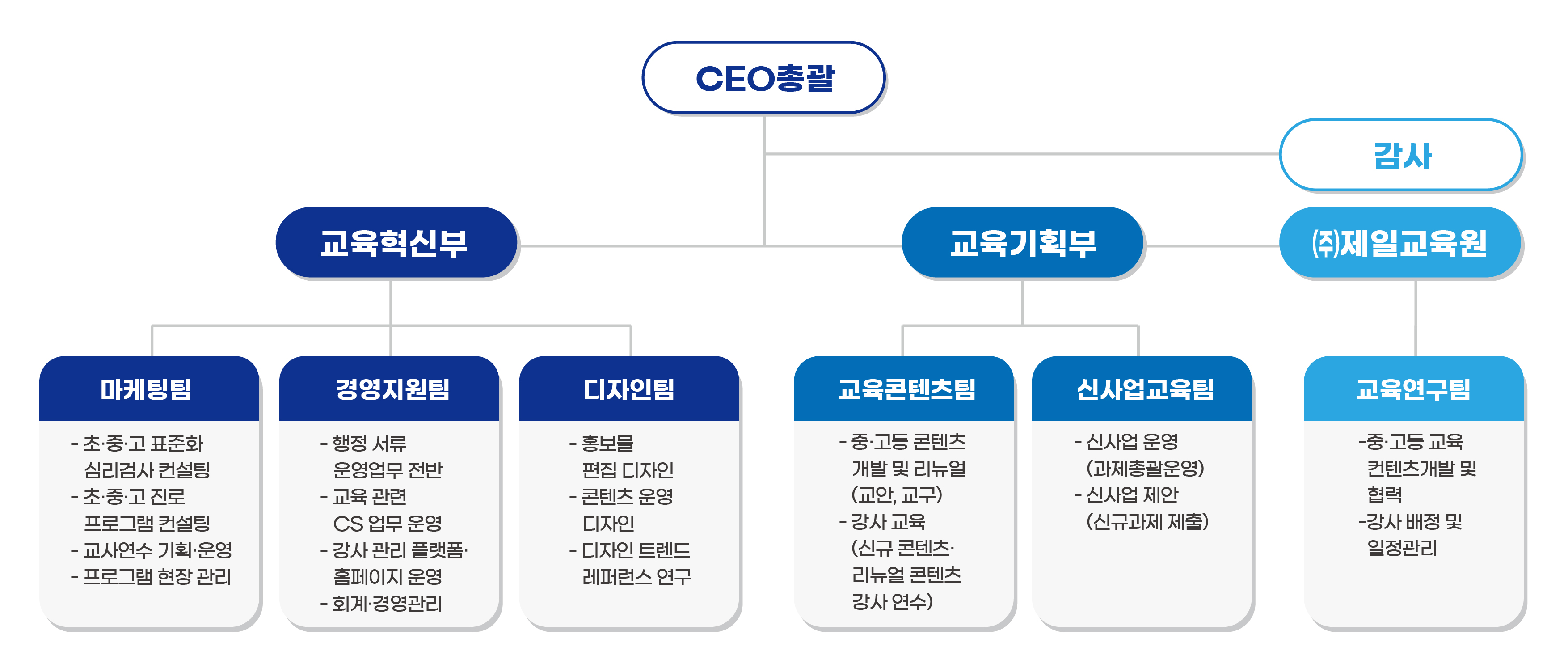 CEO총괄

감사

교육혁신부

교육기획부

㈜제일교육원

마케팅팀

- 초·중·고 표준화 심리검사 컨설팅
- 초·중·고 진로 프로그램 컨설팅
- 교사연수 기획·운영
- 프로그램 현장 관리

경영지원팀

- 행정 서류 운영업무 전반
- 교육 관련 CS 업무 운영
- 강사 관리 플랫폼· 홈페이지 운영
- 회계·경영관리

디자인팀

- 홍보물 편집 디자인
- 콘텐츠 운영 디자인
- 디자인 트렌드 레퍼런스 연구

교육콘텐츠팀

- 중·고등 콘텐츠 개발 및 리뉴얼 (교안, 교구)
- 강사 교육 (신규 콘텐츠· 리뉴얼 콘텐츠 강사 연수)

신사업교육팀

- 신사업 운영 (과제총괄운영)
- 신사업 제안 (신규과제 제출)

교육연구팀

-중·고등 교육 컨텐츠개발 및 협력
-강사 배정 및 일정관리